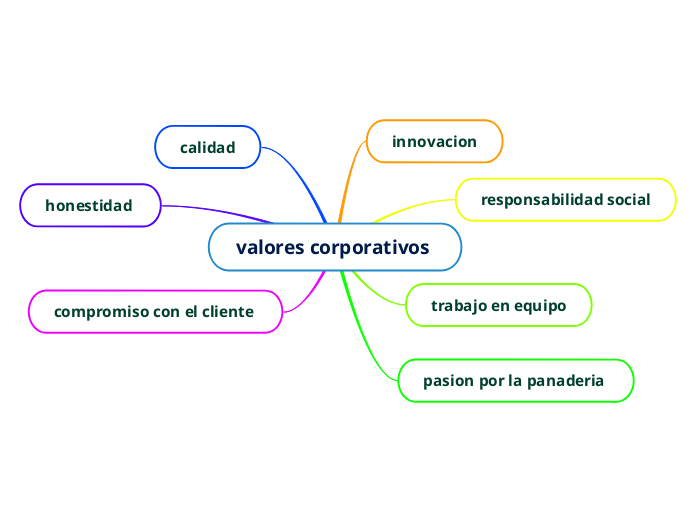 valores corporativos

calidad

honestidad

compromiso con el cliente

innovacion

responsabilidad social

trabajo en equipo

pasion por la panaderia